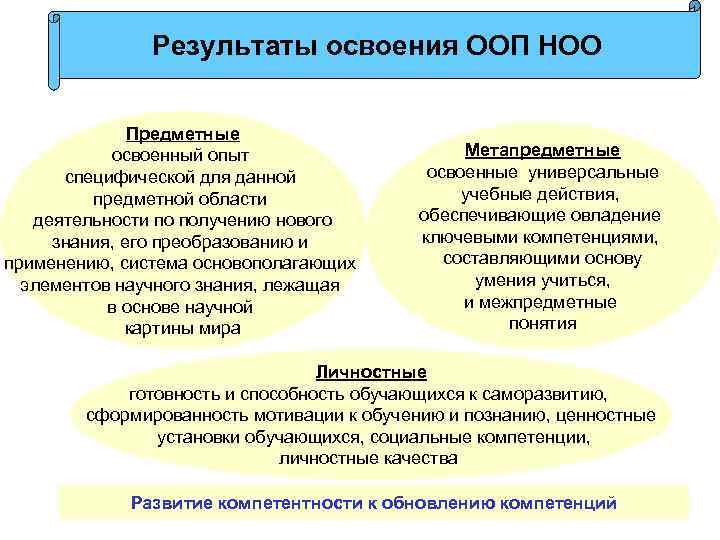 Результаты освоения ООП НОО

Предметные
освоенный опыт специфической для данной предметной области деятельности по получению нового знания, его преобразованию и применению, система основополагающих элементов научного знания, лежащая в основе научной картины мира

Метапредметные
освоенные универсальные учебные действия, обеспечивающие овладение ключевыми компетенциями, составляющими основу умения учиться, и межпредметные понятия

Личностные
готовность и способность обучающихся к саморазвитию, сформированность мотивации к обучению и познанию, ценностные установки обучающихся, социальные компетенции, личностные качества

Развитие компетентности к обновлению компетенций